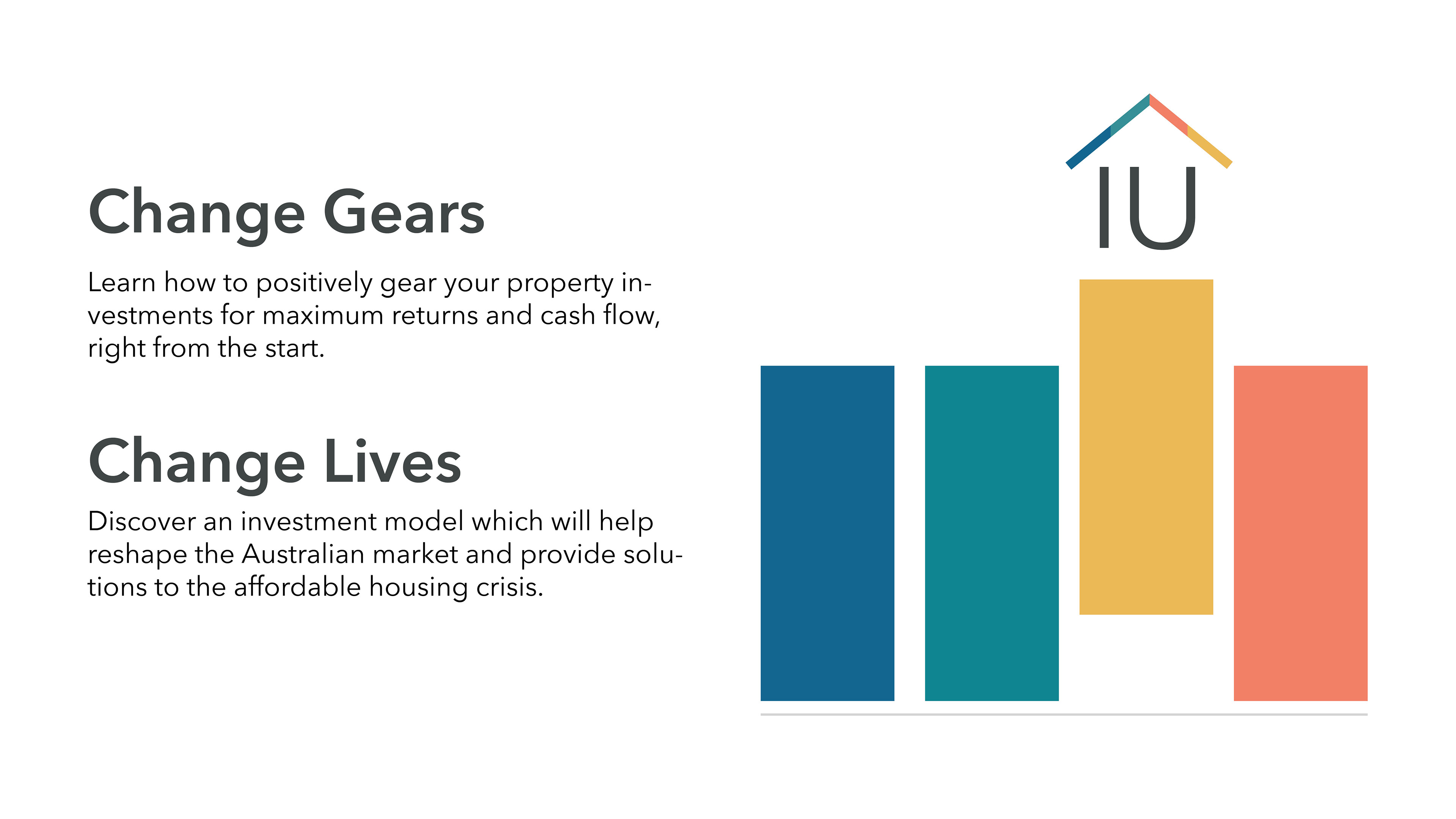 Change Gears

Learn how to positively gear your property investments for maximum returns and cash flow, right from the start.

Change Lives

Discover an investment model which will help reshape the Australian market and provide solutions to the affordable housing crisis.

IU